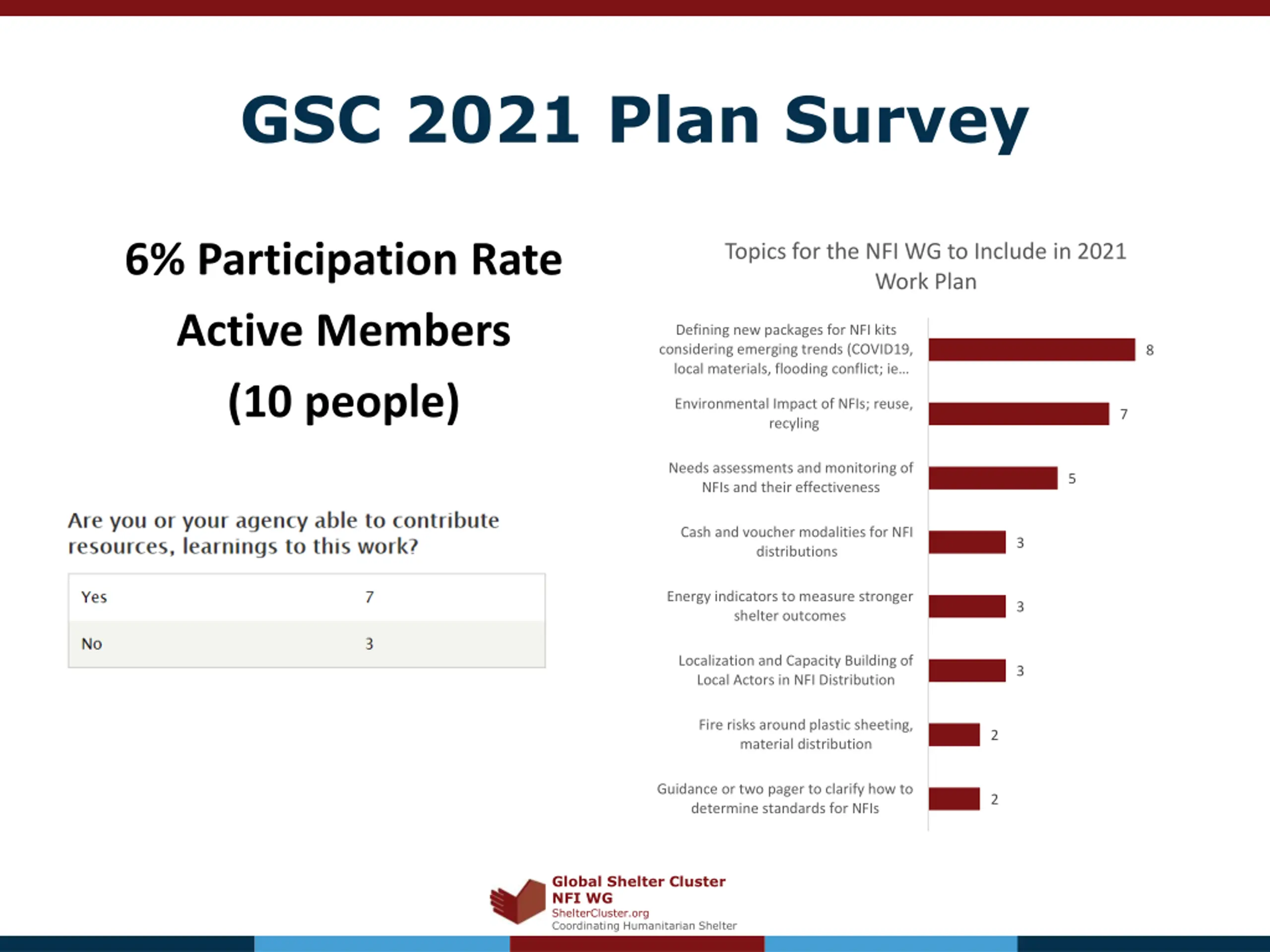 GSC 2021 Plan Survey

6% Participation Rate

Active Members

(10 people)

Are you or your agency able to contribute resources, learnings to this work?

| Yes | 7 |
|---|---|
| No | 3 |

Topics for the NFI WG to Include in 2021 Work Plan

Defining new packages for NFI kits considering emerging trends (COVID19, local materials, flooding conflict; ie... 8

Environmental Impact of NFIs; reuse, recyling 7

Needs assessments and monitoring of NFIs and their effectiveness 5

Cash and voucher modalities for NFI distributions 3

Energy indicators to measure stronger shelter outcomes 3

Localization and Capacity Building of Local Actors in NFI Distribution 3

Fire risks around plastic sheeting, material distribution 2

Guidance or two pager to clarify how to determine standards for NFIs 2

Global Shelter Cluster
NFI WG
ShelterCluster.org
Coordinating Humanitarian Shelter